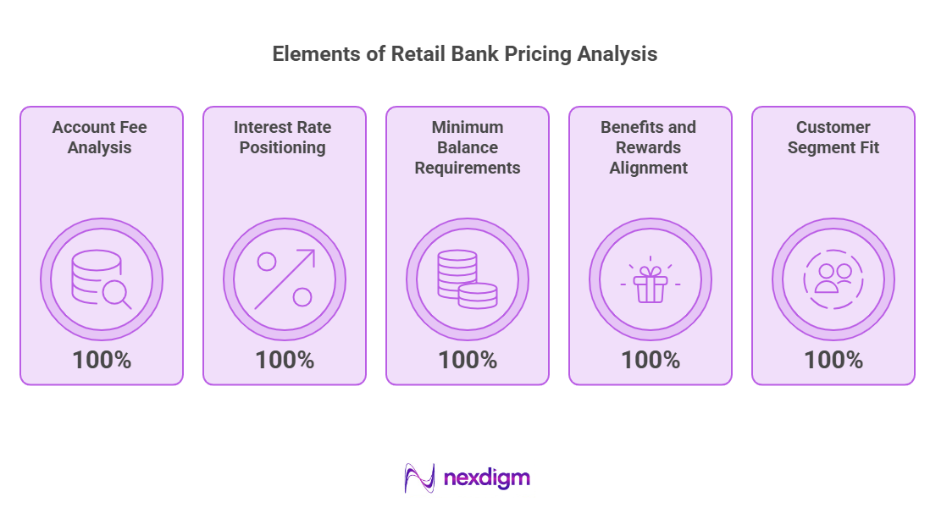 Elements of Retail Bank Pricing Analysis

Account Fee Analysis

100%

Interest Rate Positioning

100%

Minimum Balance Requirements

100%

Benefits and Rewards Alignment

100%

Customer Segment Fit

100%

nexdigm